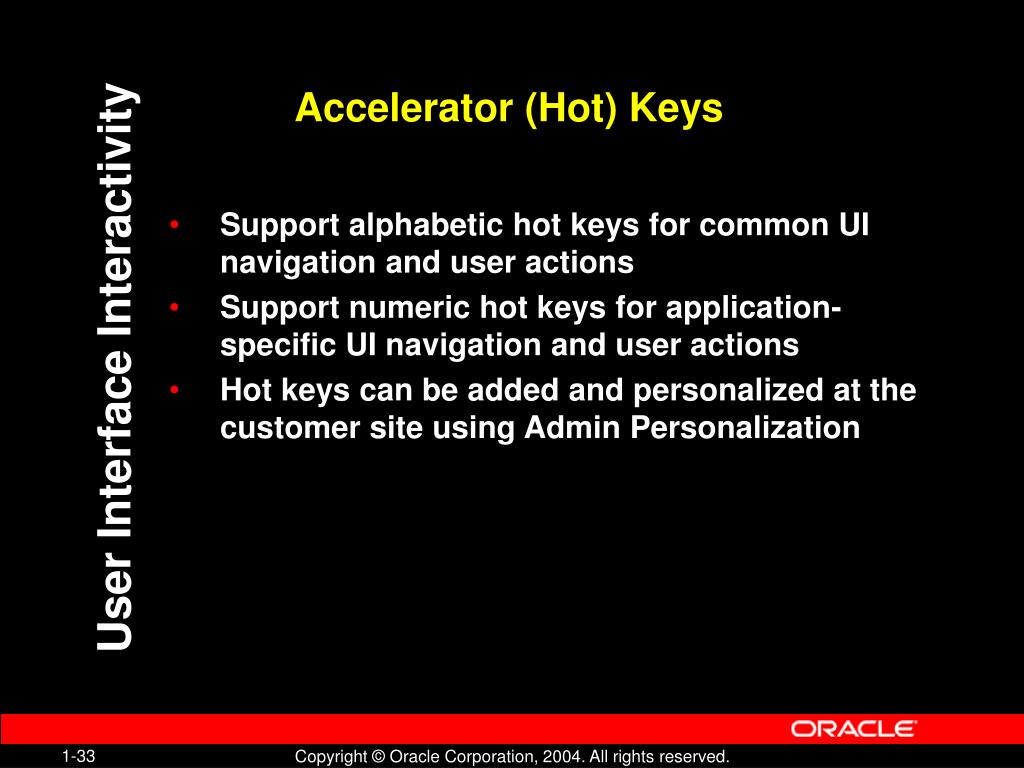 User Interface Interactivity

Accelerator (Hot) Keys

• Support alphabetic hot keys for common UI navigation and user actions
• Support numeric hot keys for application-specific UI navigation and user actions
• Hot keys can be added and personalized at the customer site using Admin Personalization

ORACLE

1-33

Copyright © Oracle Corporation, 2004. All rights reserved.